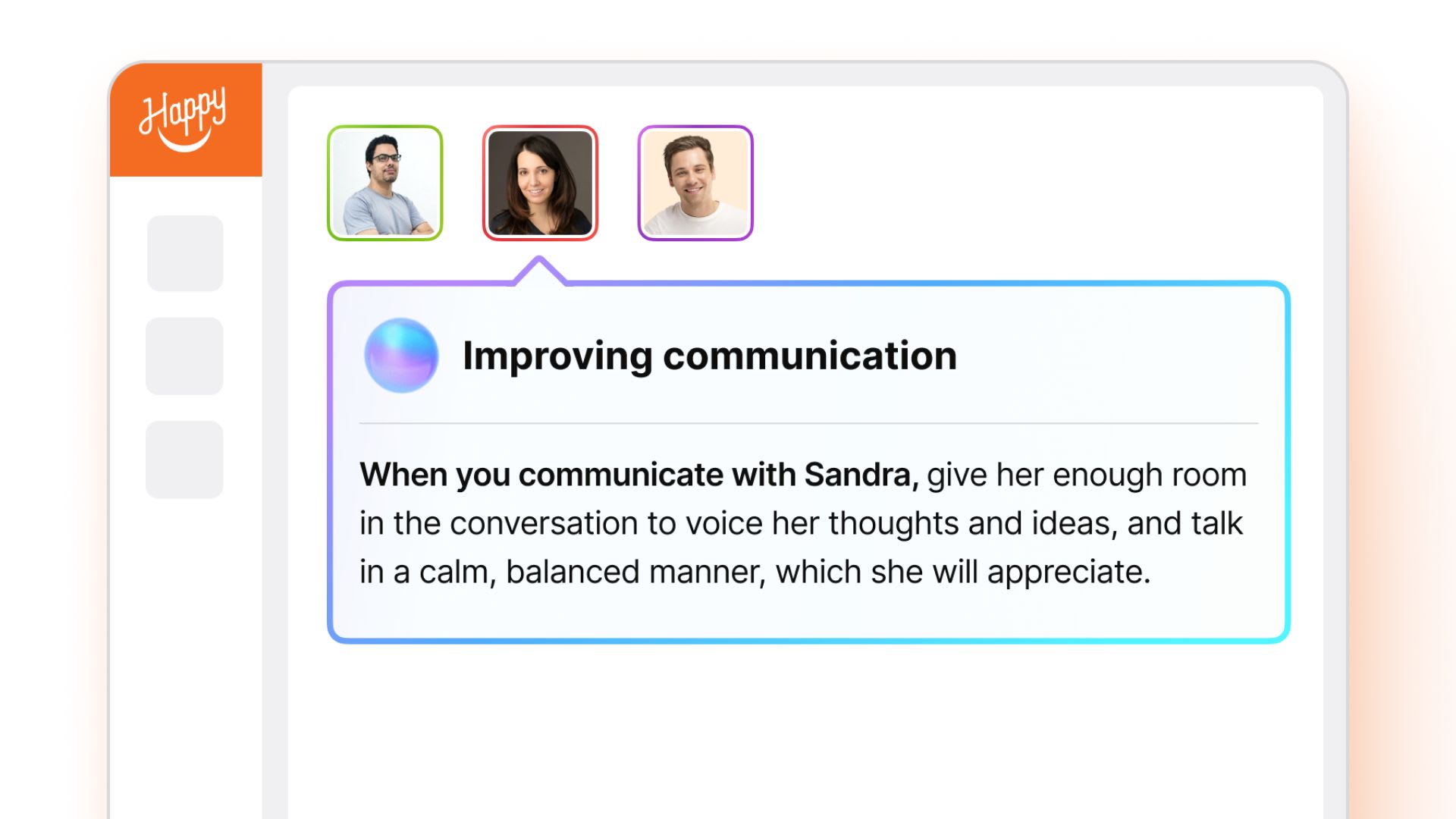 Happy

Improving communication

When you communicate with Sandra, give her enough room in the conversation to voice her thoughts and ideas, and talk in a calm, balanced manner, which she will appreciate.